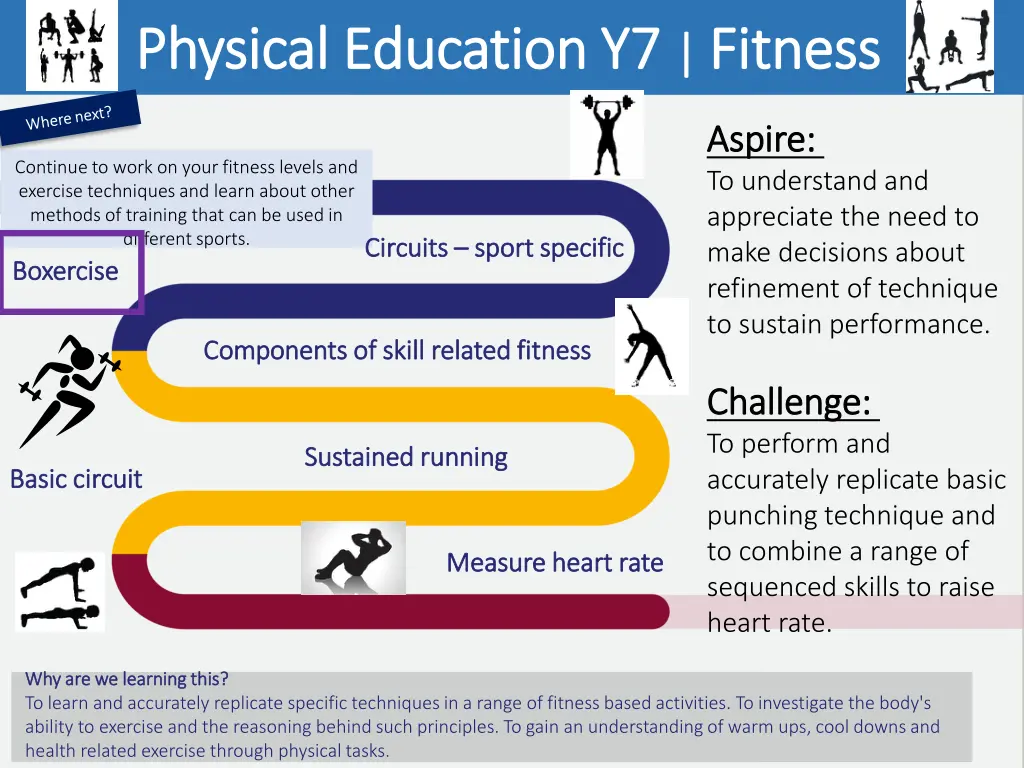 Physical Education Y7 | Fitness

Where next?

Continue to work on your fitness levels and exercise techniques and learn about other methods of training that can be used in different sports.

Boxercise

Circuits – sport specific

Components of skill related fitness

Sustained running

Basic circuit

Measure heart rate

Aspire:
To understand and appreciate the need to make decisions about refinement of technique to sustain performance.

Challenge:
To perform and accurately replicate basic punching technique and to combine a range of sequenced skills to raise heart rate.

Why are we learning this?
To learn and accurately replicate specific techniques in a range of fitness based activities. To investigate the body's ability to exercise and the reasoning behind such principles. To gain an understanding of warm ups, cool downs and health related exercise through physical tasks.